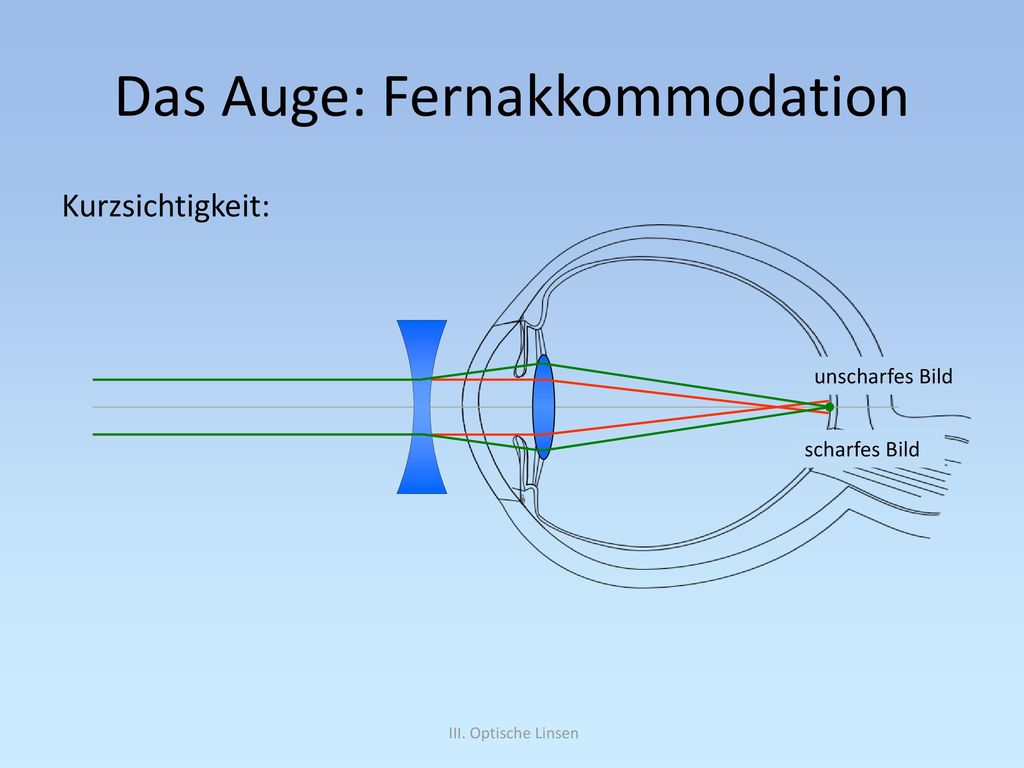 Das Auge: Fernakkommodation

Kurzsichtigkeit:

unscharfes Bild

scharfes Bild

III. Optische Linsen